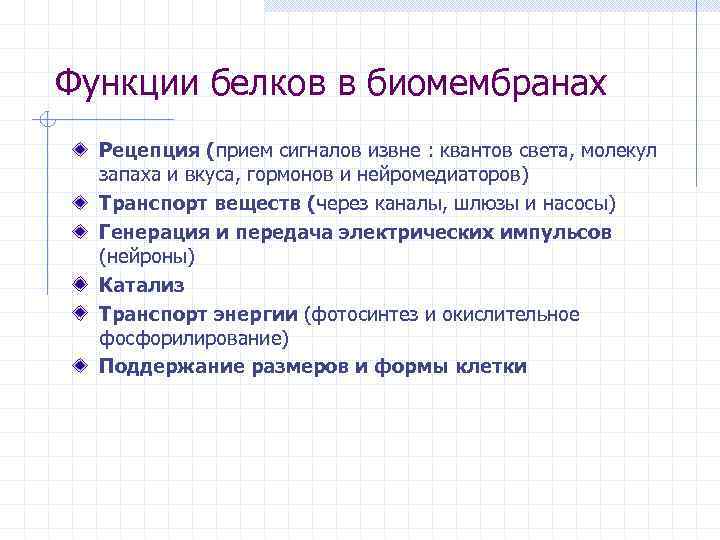 Функции белков в биомембранах

Рецепция (прием сигналов извне : квантов света, молекул запаха и вкуса, гормонов и нейромедиаторов)

Транспорт веществ (через каналы, шлюзы и насосы)

Генерация и передача электрических импульсов (нейроны)

Катализ

Транспорт энергии (фотосинтез и окислительное фосфорилирование)

Поддержание размеров и формы клетки